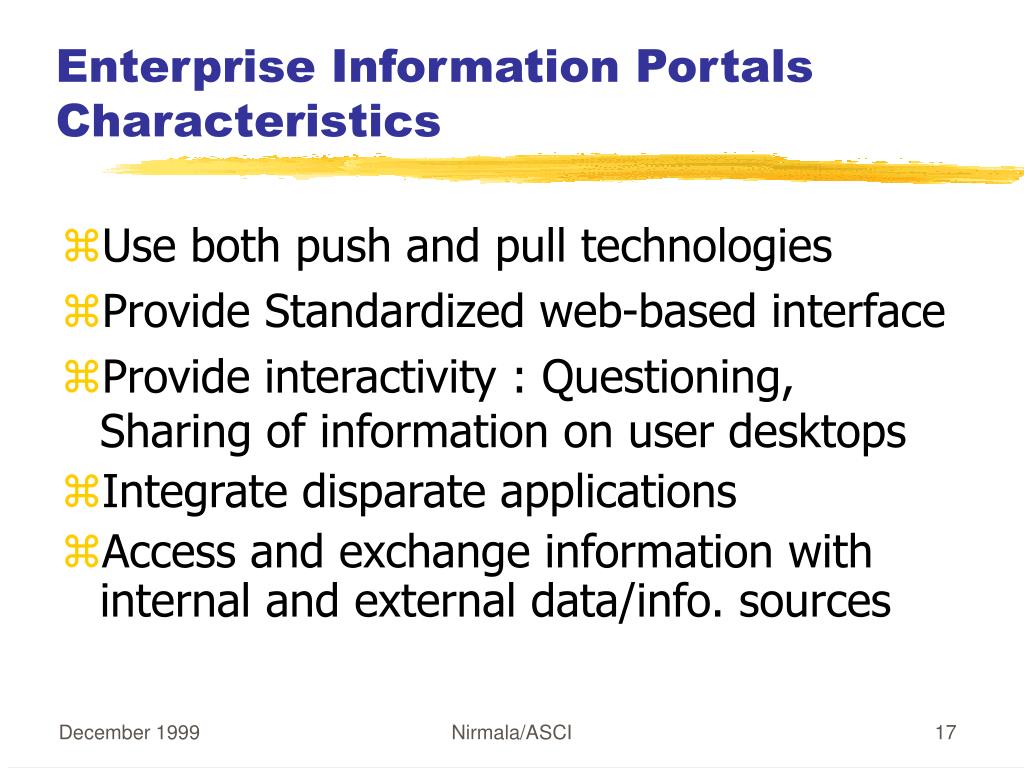 Enterprise Information Portals Characteristics

⌘Use both push and pull technologies

⌘Provide Standardized web-based interface

⌘Provide interactivity : Questioning, Sharing of information on user desktops

⌘Integrate disparate applications

⌘Access and exchange information with internal and external data/info. sources

December 1999

Nirmala/ASCI

17